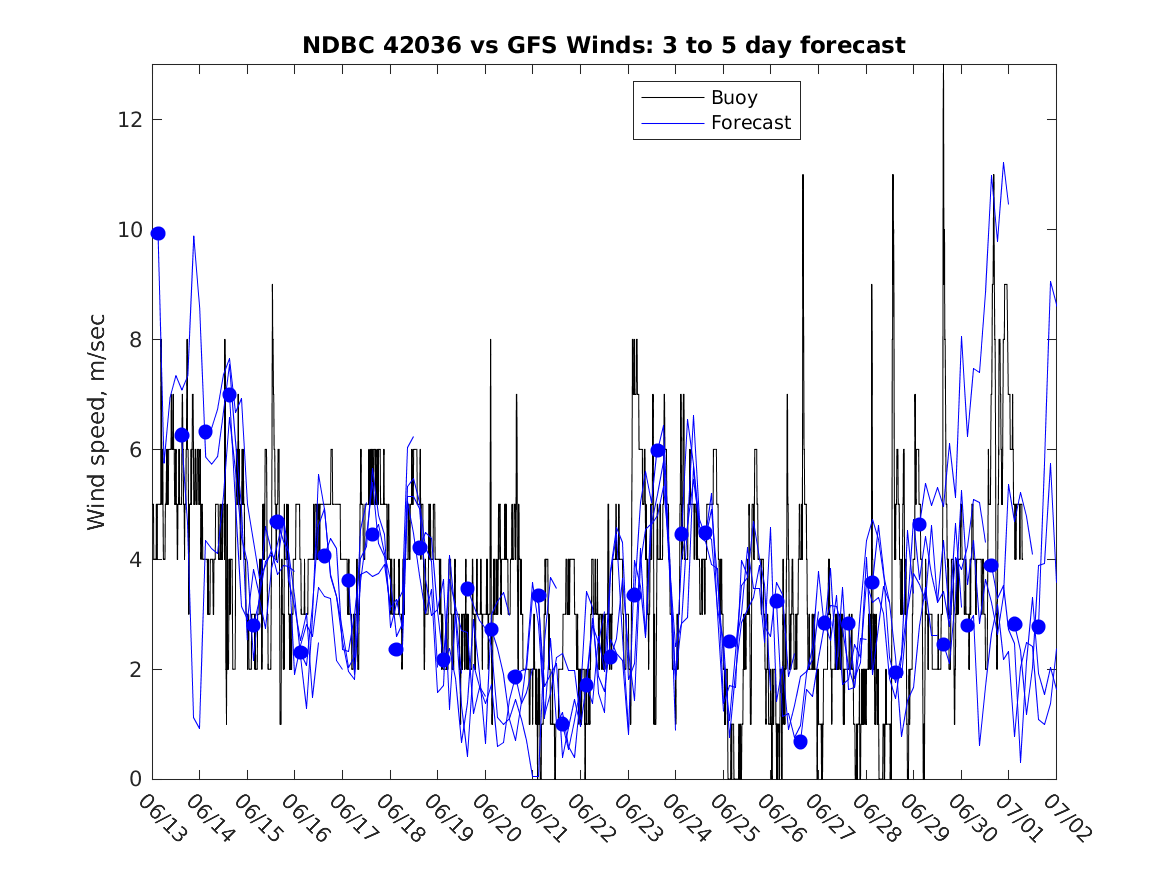 NDBC 42036 vs GFS Winds: 3 to 5 day forecast

Buoy
Forecast

Wind speed, m/sec

12
10
8
6
4
2
0

06/13 06/14 06/15 06/16 06/17 06/18 06/19 06/20 06/21 06/22 06/23 06/24 06/25 06/26 06/27 06/28 06/29 06/30 07/01 07/02